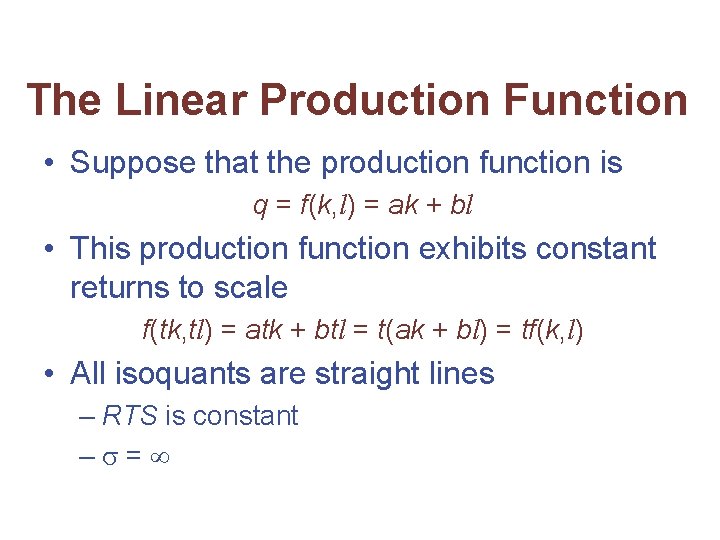 The Linear Production Function

• Suppose that the production function is

$q = f(k,l) = ak + bl$

• This production function exhibits constant returns to scale

$f(tk,tl) = atk + btl = t(ak + bl) = tf(k,l)$

• All isoquants are straight lines

– $RTS$ is constant

– $\sigma = \infty$